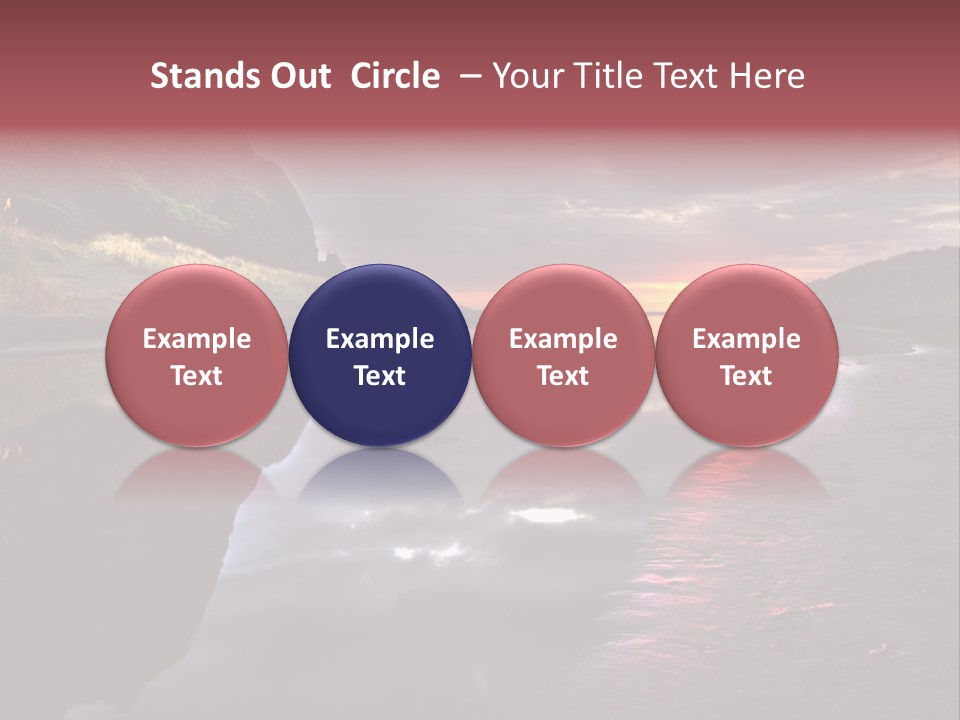 Stands Out  Circle  – Your Title Text Here

Example Text

Example Text

Example Text

Example Text